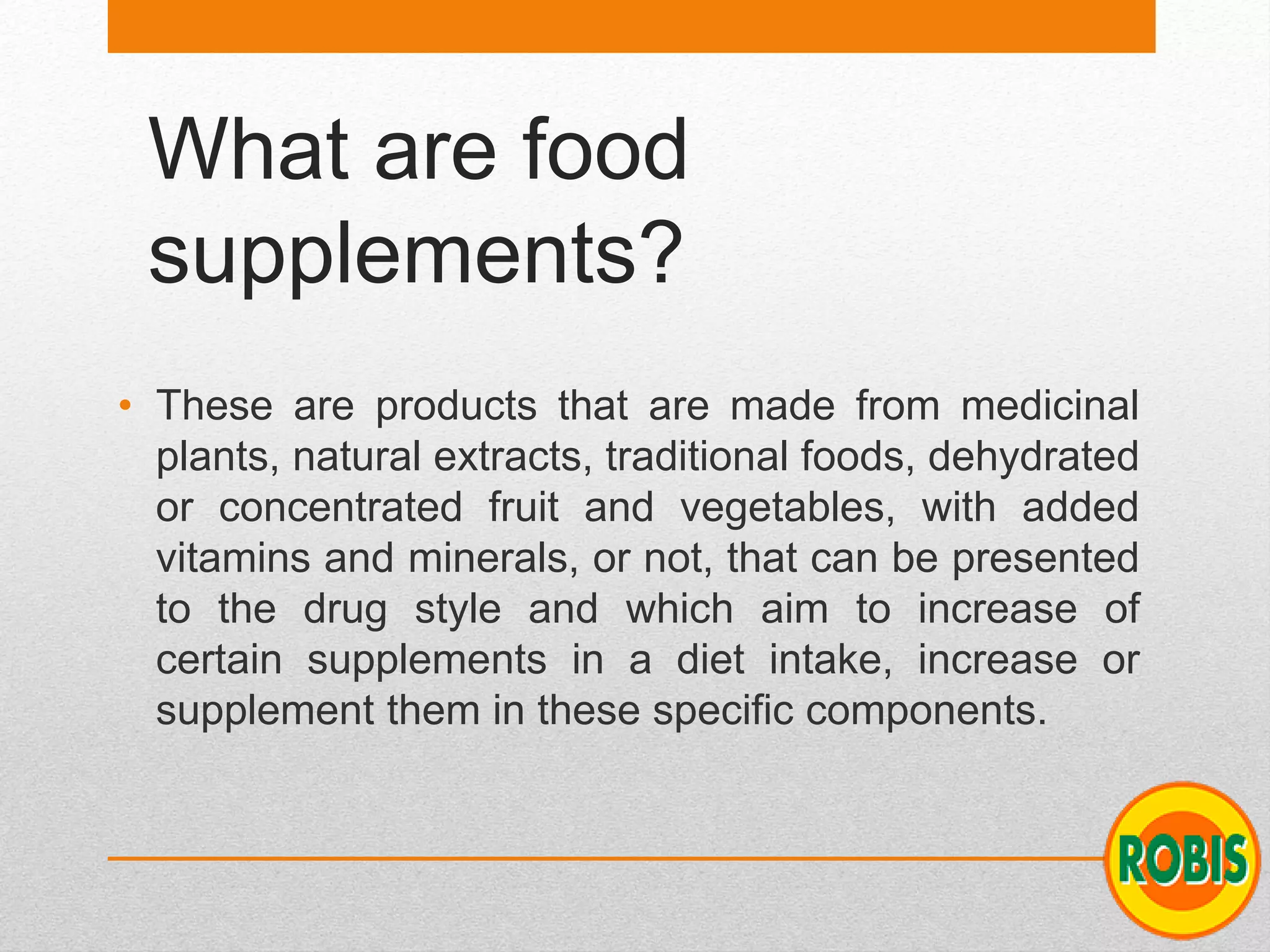 What are food supplements?

• These are products that are made from medicinal plants, natural extracts, traditional foods, dehydrated or concentrated fruit and vegetables, with added vitamins and minerals, or not, that can be presented to the drug style and which aim to increase of certain supplements in a diet intake, increase or supplement them in these specific components.

ROBIS